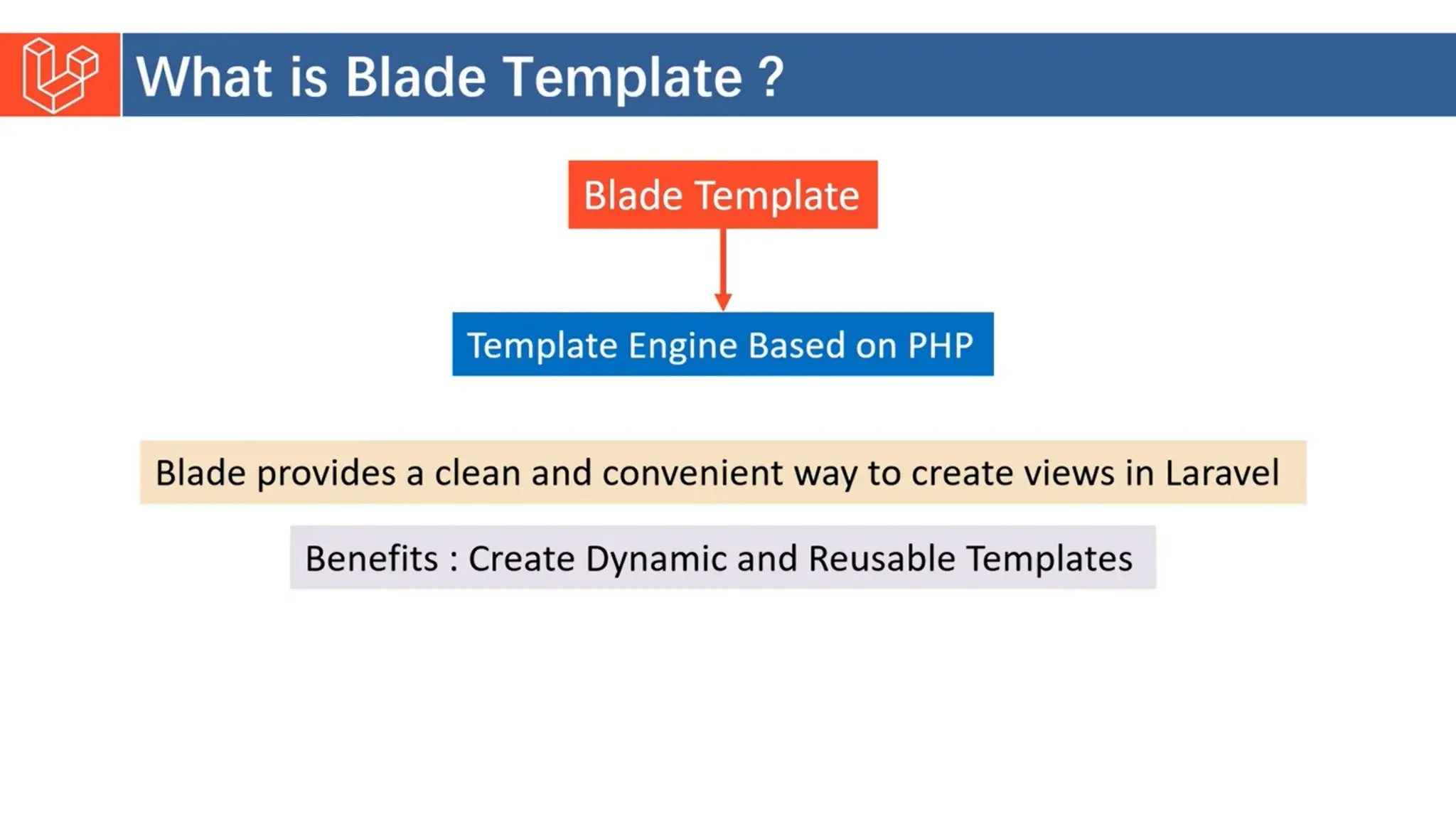 What is Blade Template ?

Blade Template

Template Engine Based on PHP

Blade provides a clean and convenient way to create views in Laravel

Benefits : Create Dynamic and Reusable Templates